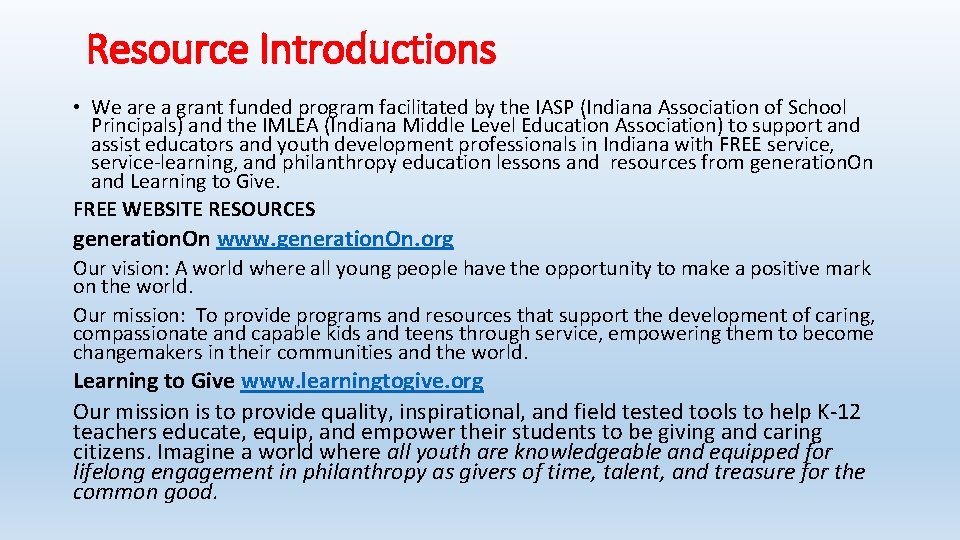 Resource Introductions

• We are a grant funded program facilitated by the IASP (Indiana Association of School Principals) and the IMLEA (Indiana Middle Level Education Association) to support and assist educators and youth development professionals in Indiana with FREE service, service-learning, and philanthropy education lessons and resources from generation.On and Learning to Give.

FREE WEBSITE RESOURCES

generation.On www.generation.On.org

Our vision: A world where all young people have the opportunity to make a positive mark on the world.

Our mission: To provide programs and resources that support the development of caring, compassionate and capable kids and teens through service, empowering them to become changemakers in their communities and the world.

Learning to Give www.learningtogive.org

Our mission is to provide quality, inspirational, and field tested tools to help K-12 teachers educate, equip, and empower their students to be giving and caring citizens. Imagine a world where all youth are knowledgeable and equipped for lifelong engagement in philanthropy as givers of time, talent, and treasure for the common good.